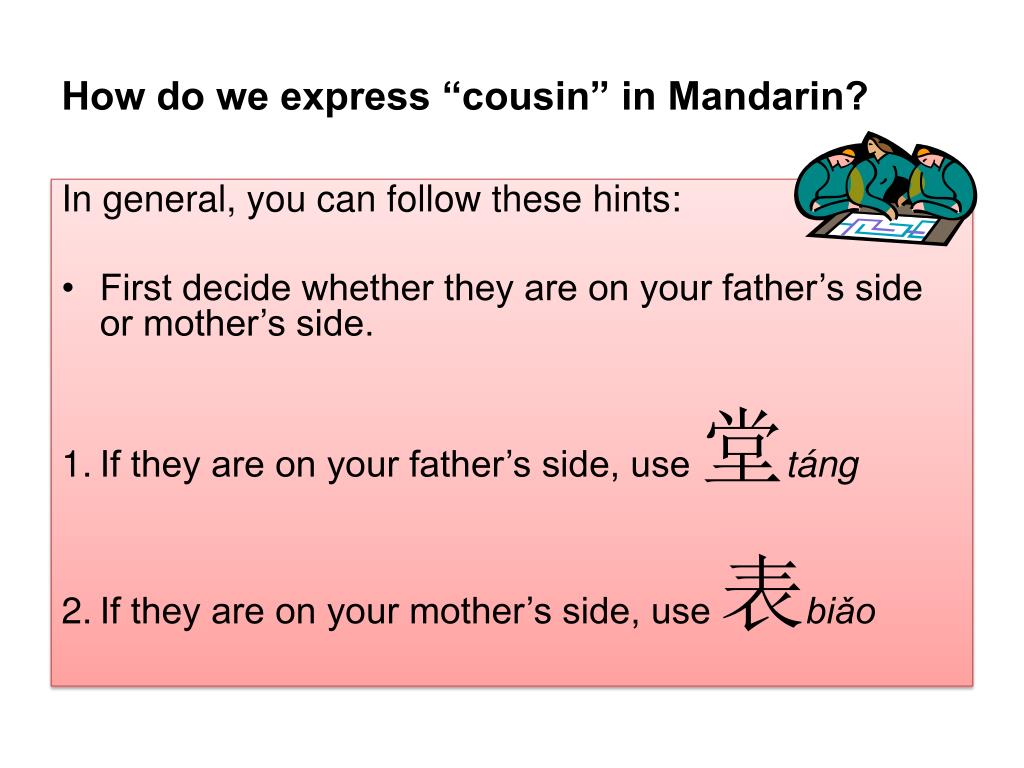 How do we express “cousin” in Mandarin?

In general, you can follow these hints:

• First decide whether they are on your father’s side or mother’s side.

1. If they are on your father’s side, use 堂 táng

2. If they are on your mother’s side, use 表 biǎo